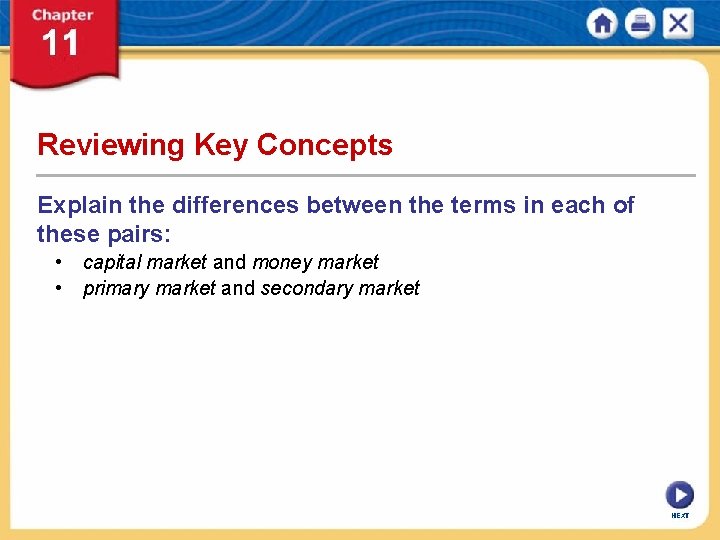 Chapter
11

Reviewing Key Concepts

Explain the differences between the terms in each of these pairs:

• capital market and money market
• primary market and secondary market

NEXT